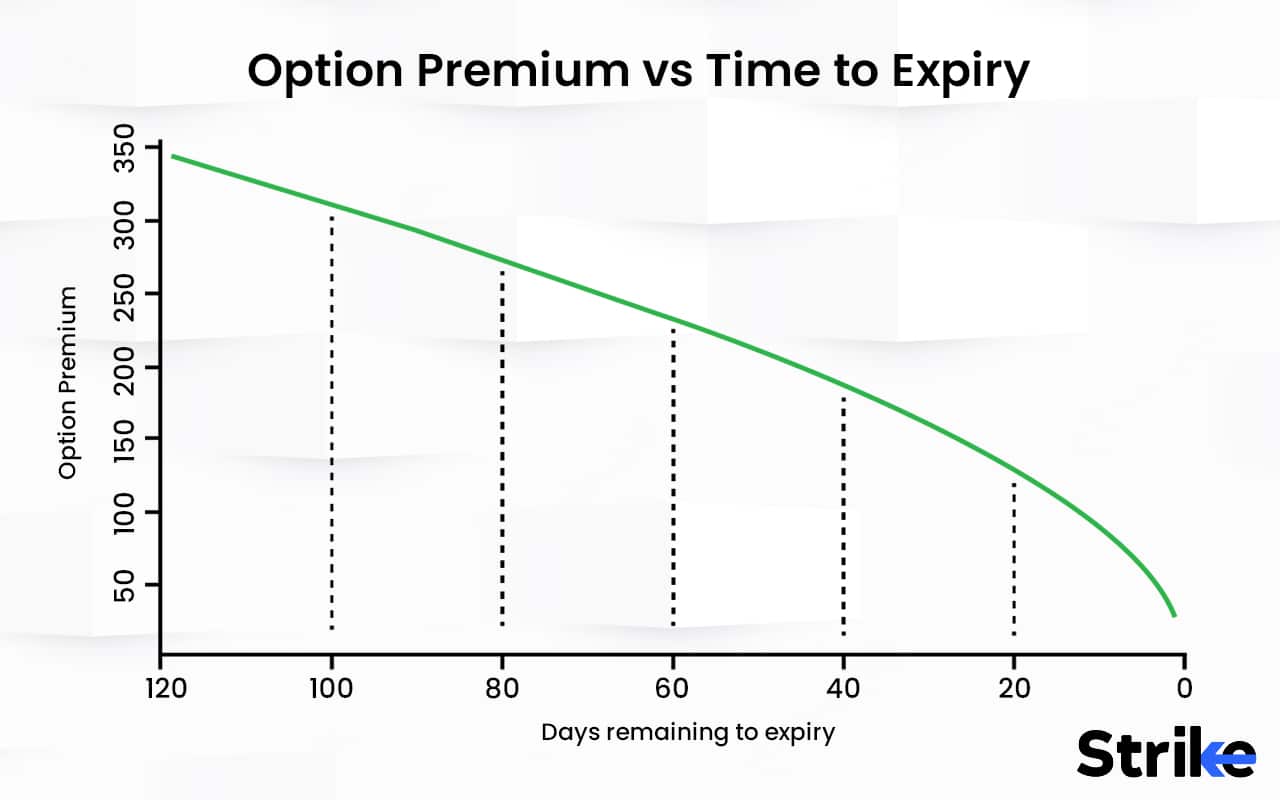 Option Premium vs Time to Expiry

Option Premium

350
300
250
200
150
100
50

120
100
80
60
40
20
0

Days remaining to expiry

Strike